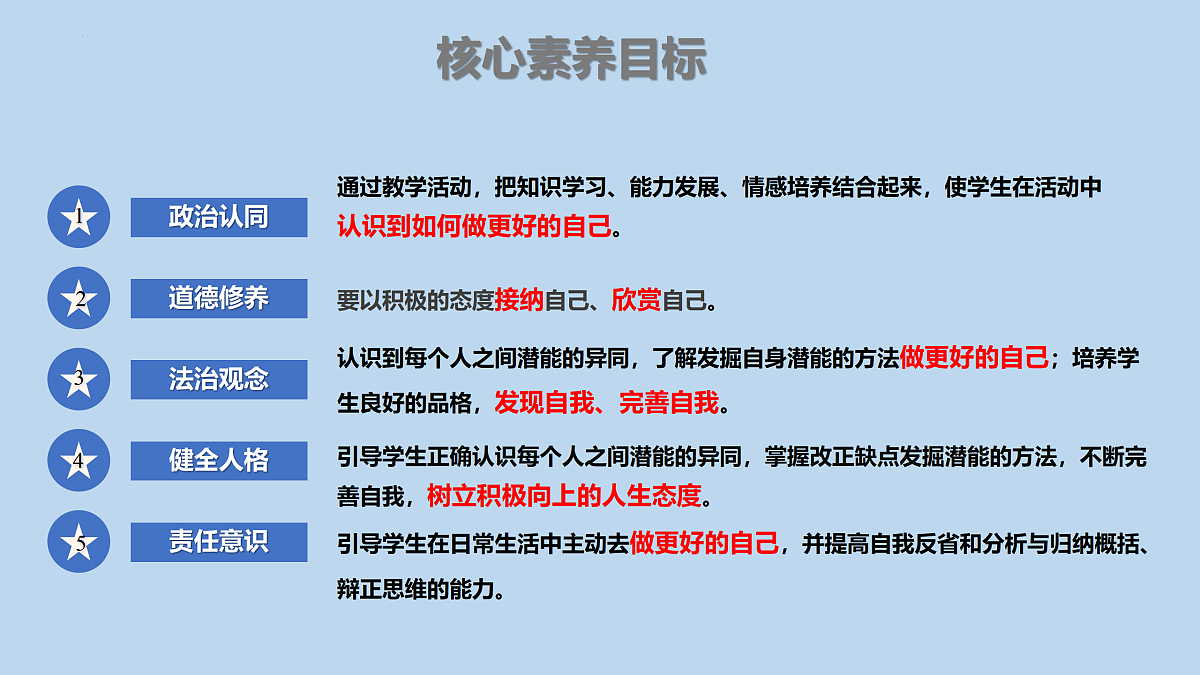 核心素养目标

1 政治认同

通过教学活动，把知识学习、能力发展、情感培养结合起来，使学生在活动中认识到如何做更好的自己。

2 道德修养

要以积极的态度接纳自己、欣赏自己。

3 法治观念

认识到每个人之间潜能的异同，了解发掘自身潜能的方法做更好的自己；培养学生良好的品格，发现自我、完善自我。

4 健全人格

引导学生正确认识每个人之间潜能的异同，掌握改正缺点发掘潜能的方法，不断完善自我，树立积极向上的人生态度。

5 责任意识

引导学生在日常生活中主动去做更好的自己，并提高自我反省和分析与归纳概括、辩正思维的能力。